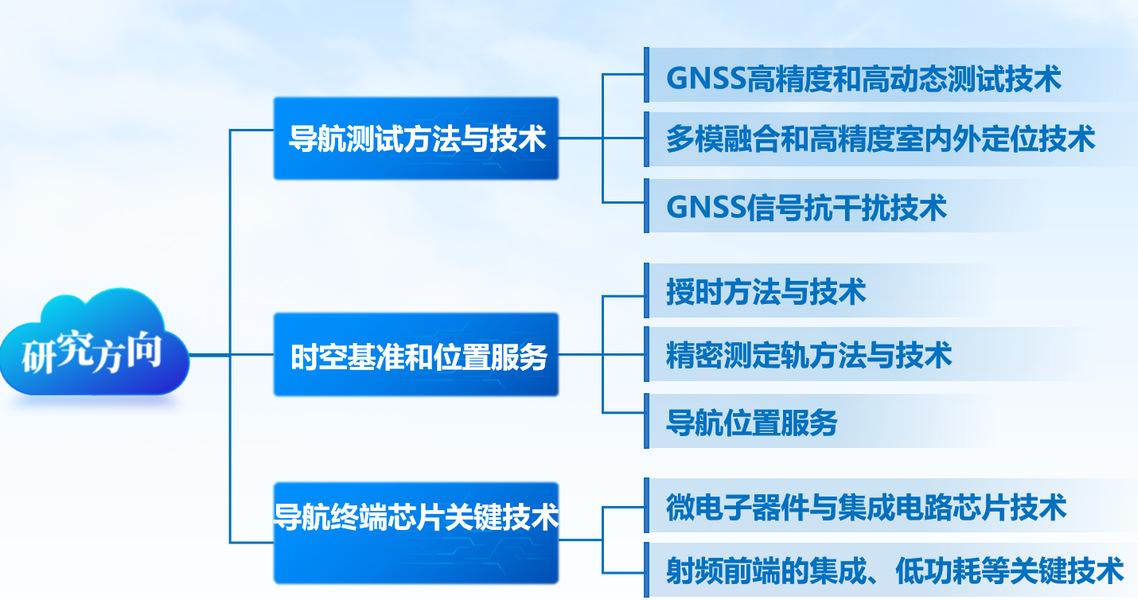 研究方向

导航测试方法与技术

GNSS高精度和高动态测试技术

多模融合和高精度室内外定位技术

GNSS信号抗干扰技术

时空基准和位置服务

授时方法与技术

精密测定轨方法与技术

导航位置服务

导航终端芯片关键技术

微电子器件与集成电路芯片技术

射频前端的集成、低功耗等关键技术